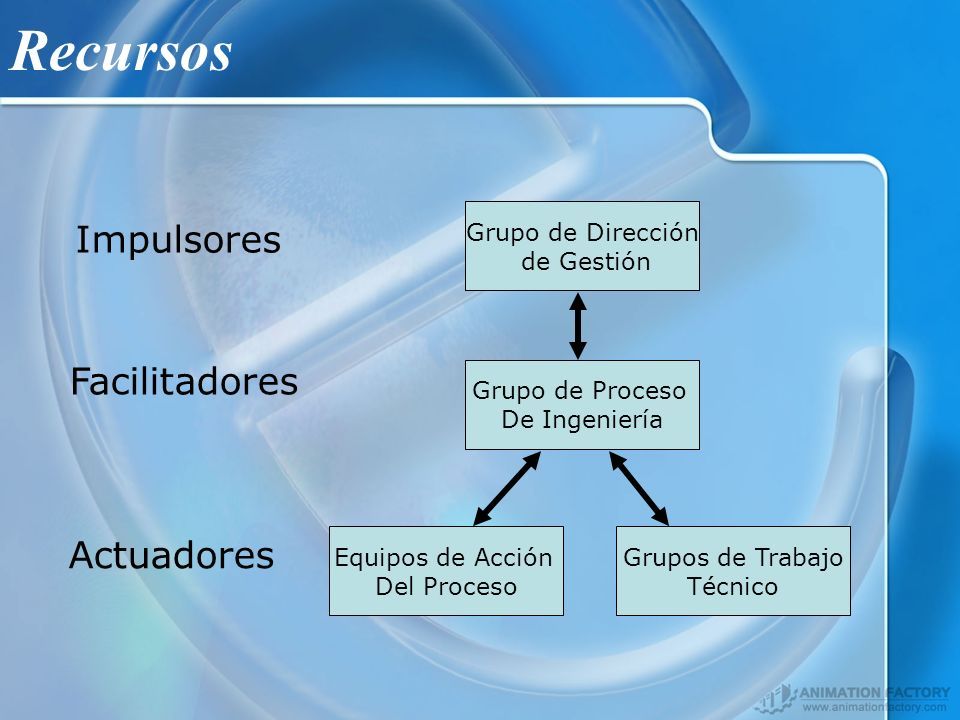 Recursos

Impulsores

Grupo de Dirección de Gestión

Facilitadores

Grupo de Proceso De Ingeniería

Actuadores

Equipos de Acción Del Proceso

Grupos de Trabajo Técnico

ANIMATION FACTORY
www.animationfactory.com